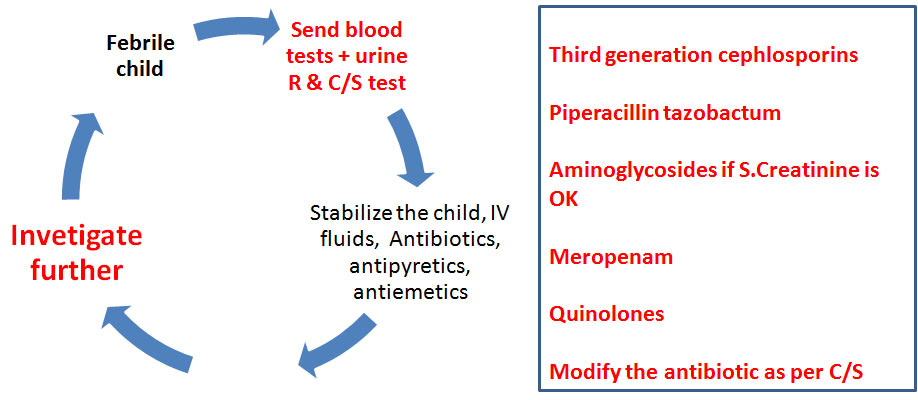 Febrile child

Send blood tests + urine R & C/S test

Stabilize the child, IV fluids, Antibiotics, antipyretics, antiemetics

Invetigate further

Third generation cephlosporins

Piperacillin tazobactum

Aminoglycosides if S.Creatinine is OK

Meropenam

Quinolones

Modify the antibiotic as per C/S